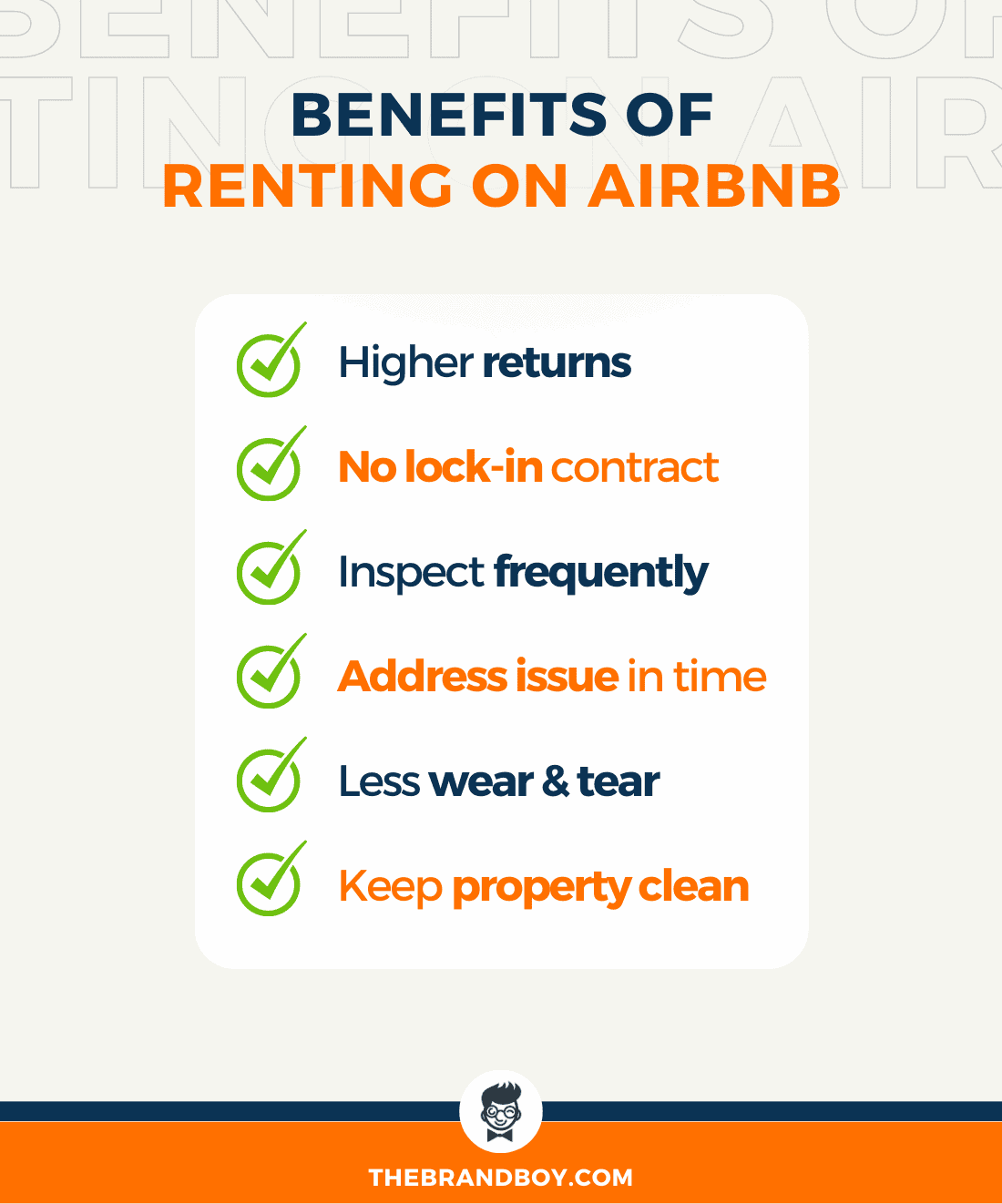 BENEFITS OF
RENTING ON AIRBNB

Higher returns

No lock-in contract

Inspect frequently

Address issue in time

Less wear & tear

Keep property clean

THEBRANDBOY.COM